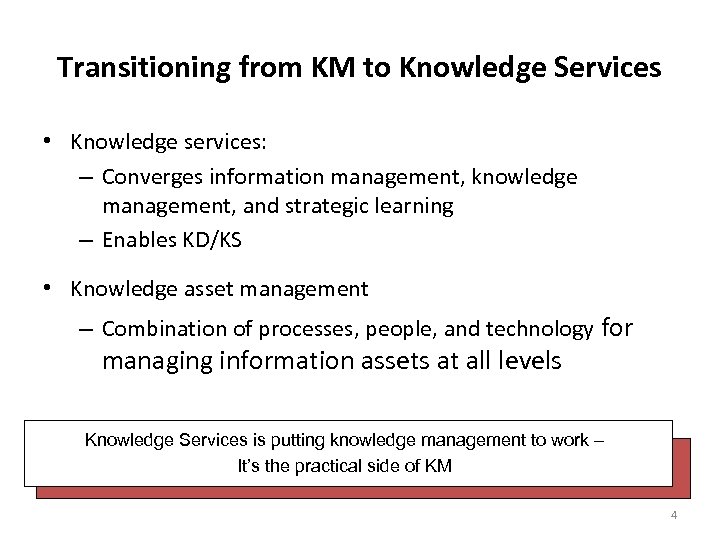 Transitioning from KM to Knowledge Services

• Knowledge services:
– Converges information management, knowledge management, and strategic learning
– Enables KD/KS

• Knowledge asset management
– Combination of processes, people, and technology for managing information assets at all levels

Knowledge Services is putting knowledge management to work –
It's the practical side of KM

4